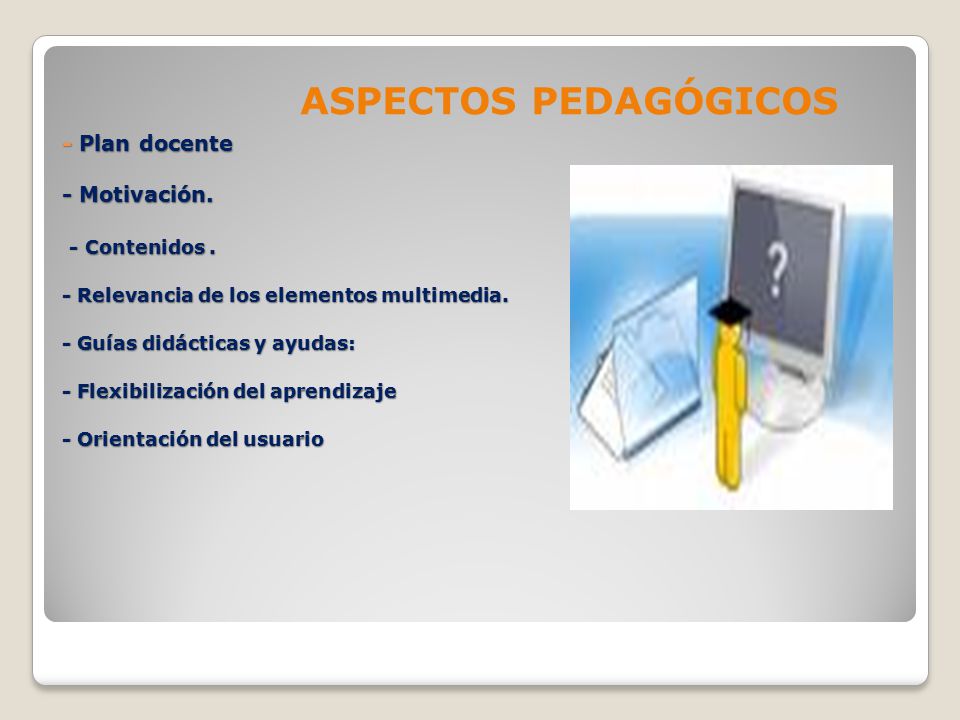 ASPECTOS PEDAGÓGICOS

- Plan docente

- Motivación.

- Contenidos .

- Relevancia de los elementos multimedia.

- Guías didácticas y ayudas:

- Flexibilización del aprendizaje

- Orientación del usuario

?